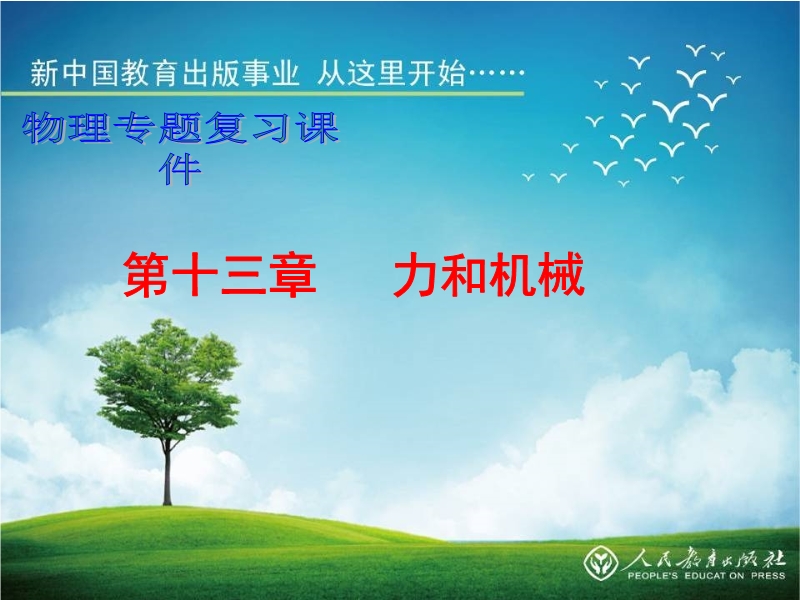 新中国教育出版事业 从这里开始……

物理专题复习课件

第十三章 力和机械

人民教育出版社
PEOPLE'S EDUCATION PRESS